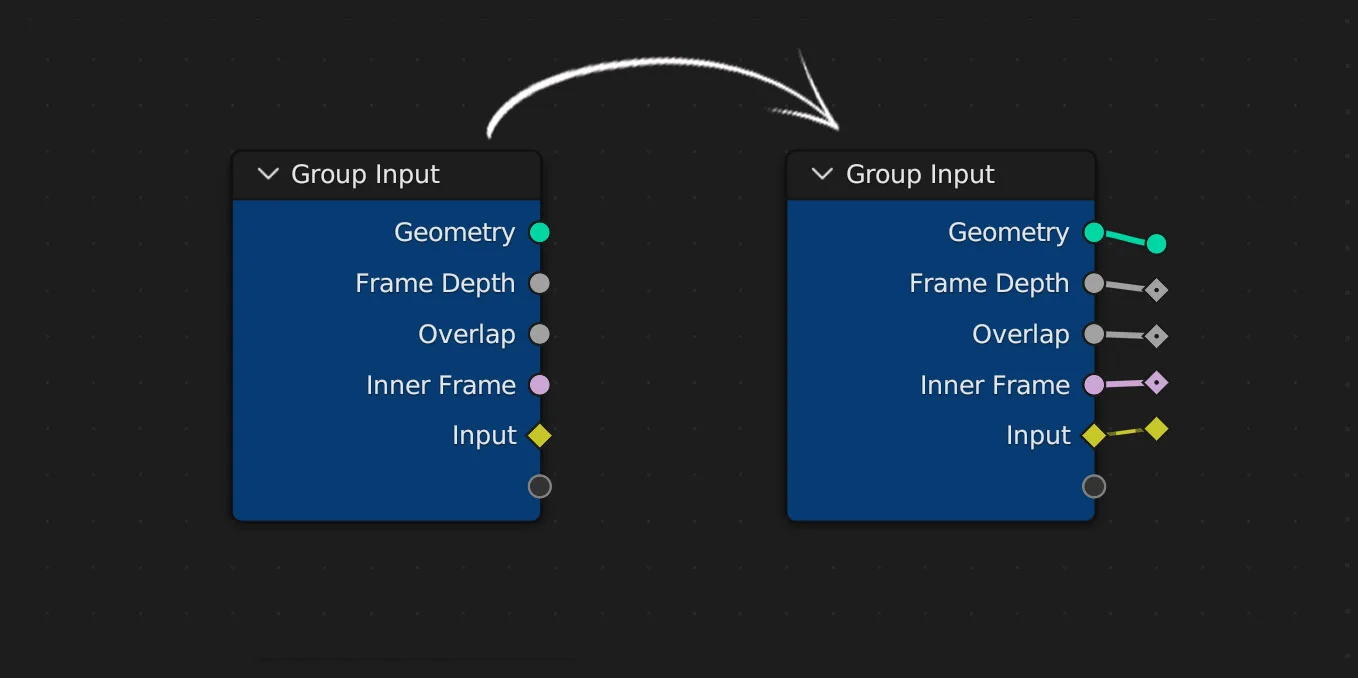 Group Input
Geometry
Frame Depth
Overlap
Inner Frame
Input

Group Input
Geometry
Frame Depth
Overlap
Inner Frame
Input